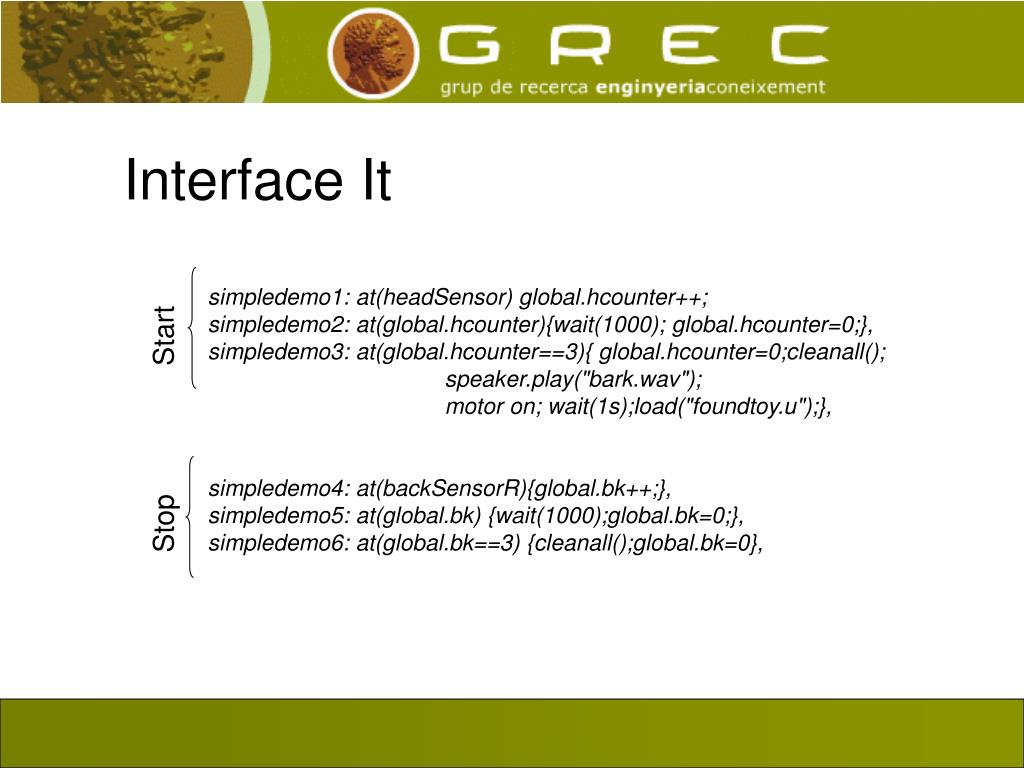 GREC
grup de recerca enginyeriaconeixement

Interface It

Start

simpledemo1: at(headSensor) global.hcounter++;
simpledemo2: at(global.hcounter){wait(1000); global.hcounter=0;},
simpledemo3: at(global.hcounter==3){ global.hcounter=0;cleanall();
speaker.play("bark.wav");
motor on; wait(1s);load("foundtoy.u");},

Stop

simpledemo4: at(backSensorR){global.bk++;},
simpledemo5: at(global.bk) {wait(1000);global.bk=0;},
simpledemo6: at(global.bk==3) {cleanall();global.bk=0},